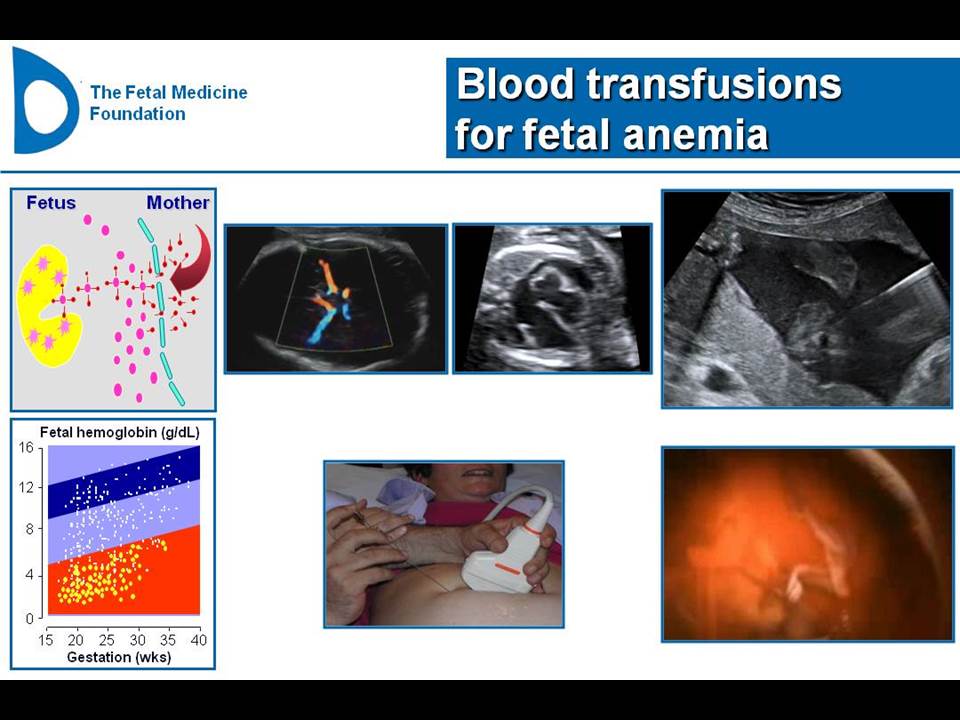 The Fetal Medicine Foundation

Blood transfusions for fetal anemia

Fetus

Mother

Fetal hemoglobin (g/dL)

16
12
8
4
0

15 20 25 30 35 40

Gestation (wks)